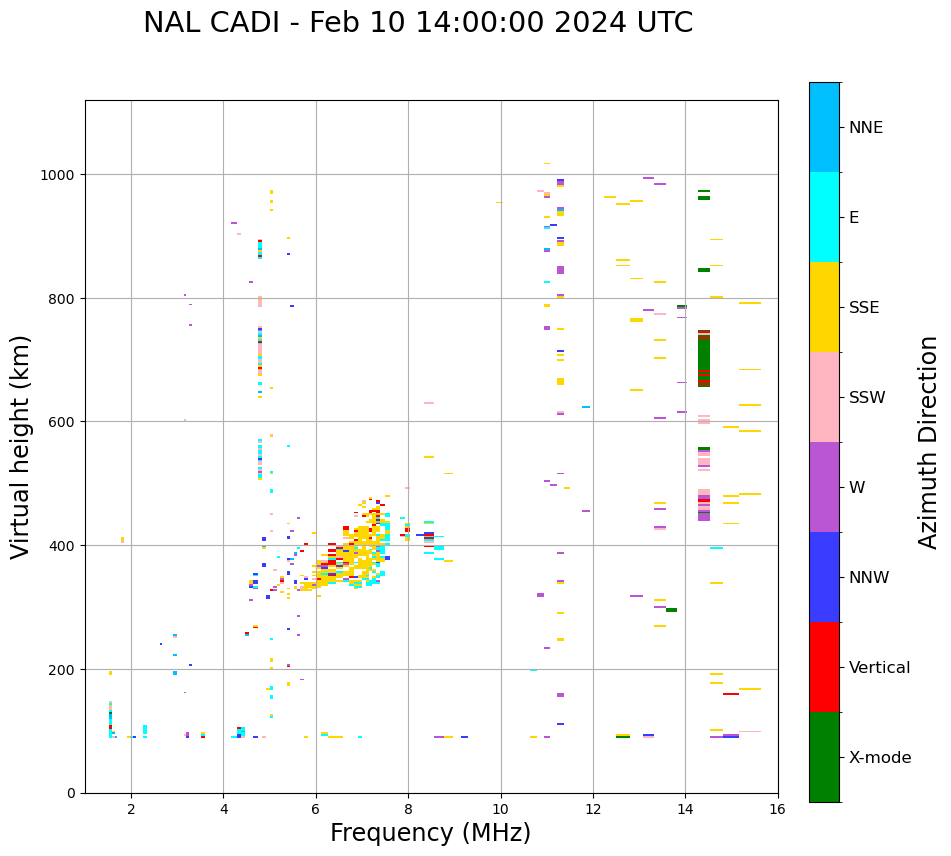 NAL CADI - Feb 10 14:00:00 2024 UTC

Virtual height (km)

1000
800
600
400
200
0

2
4
6
8
10
12
14
16

Frequency (MHz)

NNE
E
SSE
SSW
W
NNW
Vertical
X-mode

Azimuth Direction